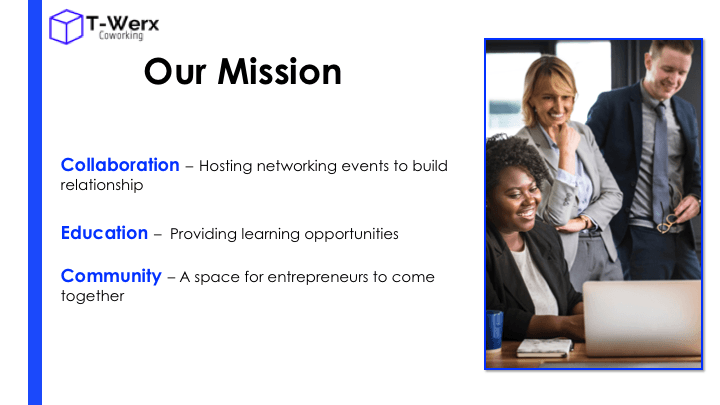 T-Werx
Coworking

Our Mission

Collaboration – Hosting networking events to build relationship

Education – Providing learning opportunities

Community – A space for entrepreneurs to come together